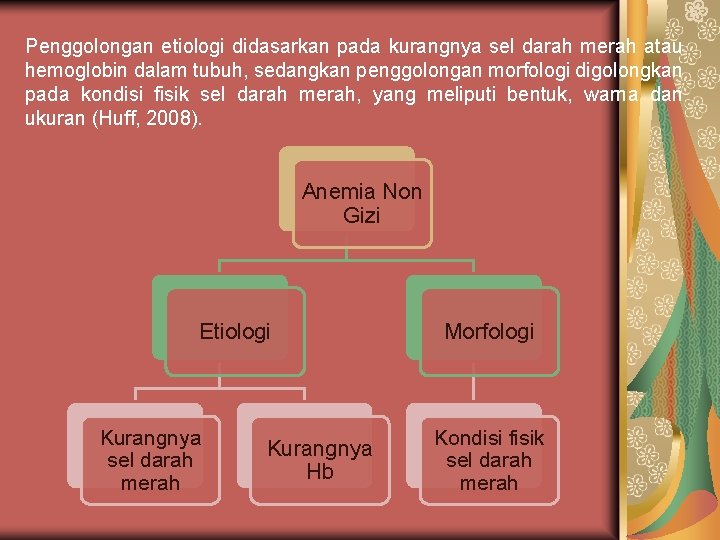 Penggolongan etiologi didasarkan pada kurangnya sel darah merah atau hemoglobin dalam tubuh, sedangkan penggolongan morfologi digolongkan pada kondisi fisik sel darah merah, yang meliputi bentuk, warna dan ukuran (Huff, 2008).

Anemia Non Gizi

Etiologi

Morfologi

Kurangnya sel darah merah

Kurangnya Hb

Kondisi fisik sel darah merah